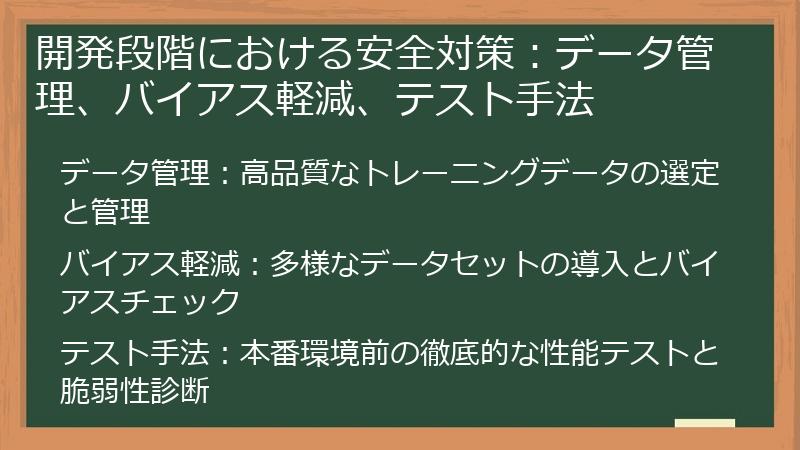 開発段階における安全対策：データ管理、バイアス軽減、テスト手法

データ管理：高品質なトレーニングデータの選定と管理

バイアス軽減：多様なデータセットの導入とバイアスチェック

テスト手法：本番環境前の徹底的な性能テストと脆弱性診断